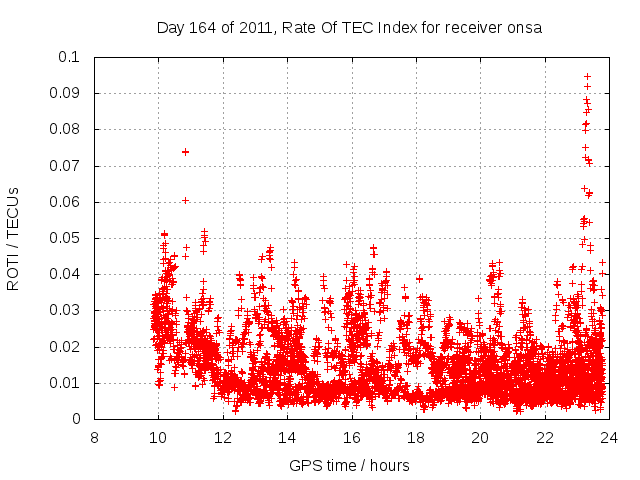 Day 164 of 2011, Rate Of TEC Index for receiver onsa

ROTI / TECUs

0.1
0.09
0.08
0.07
0.06
0.05
0.04
0.03
0.02
0.01
0

8 10 12 14 16 18 20 22 24

GPS time / hours